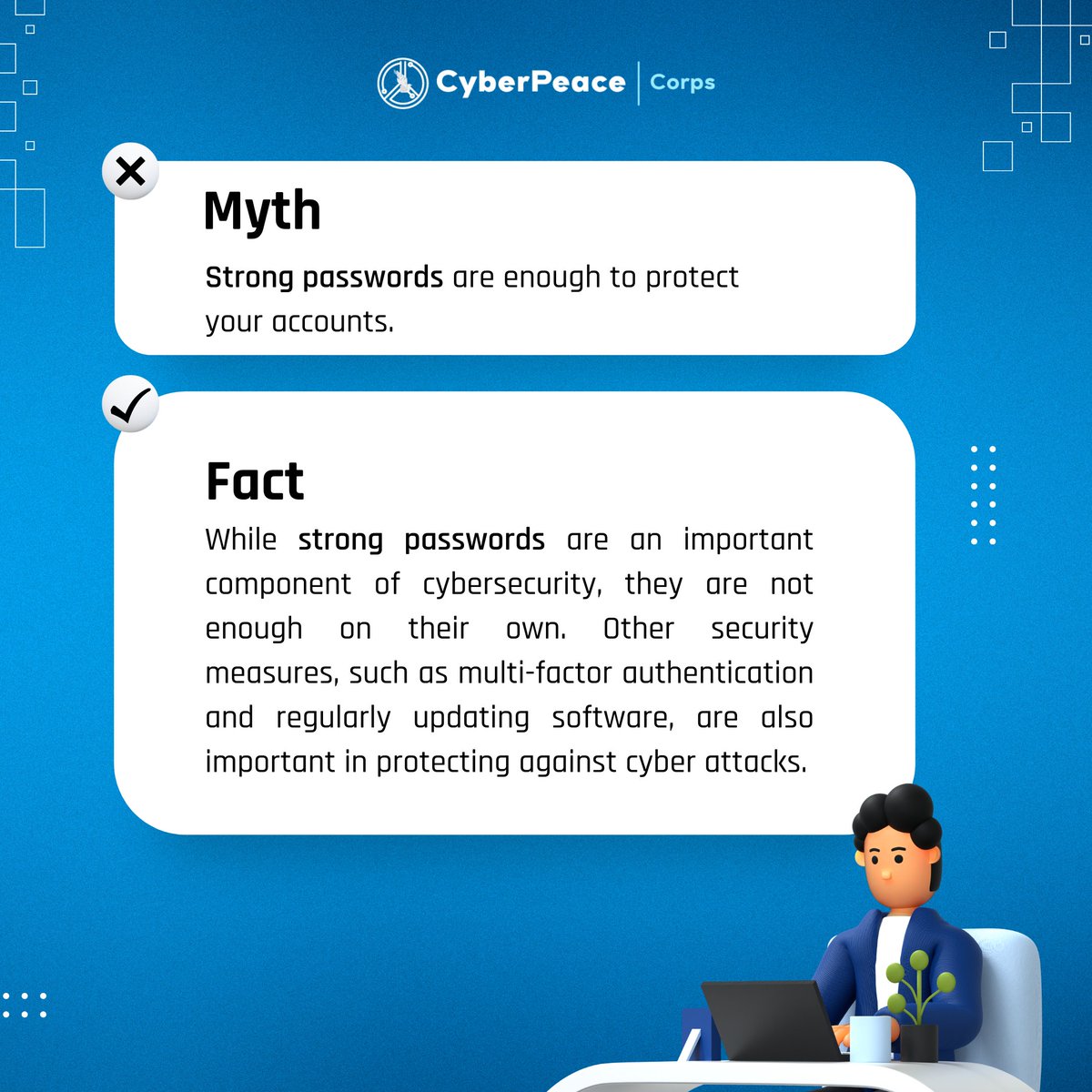 CyberPeace | Corps

Myth

Strong passwords are enough to protect your accounts.

Fact

While strong passwords are an important component of cybersecurity, they are not enough on their own. Other security measures, such as multi-factor authentication and regularly updating software, are also important in protecting against cyber attacks.